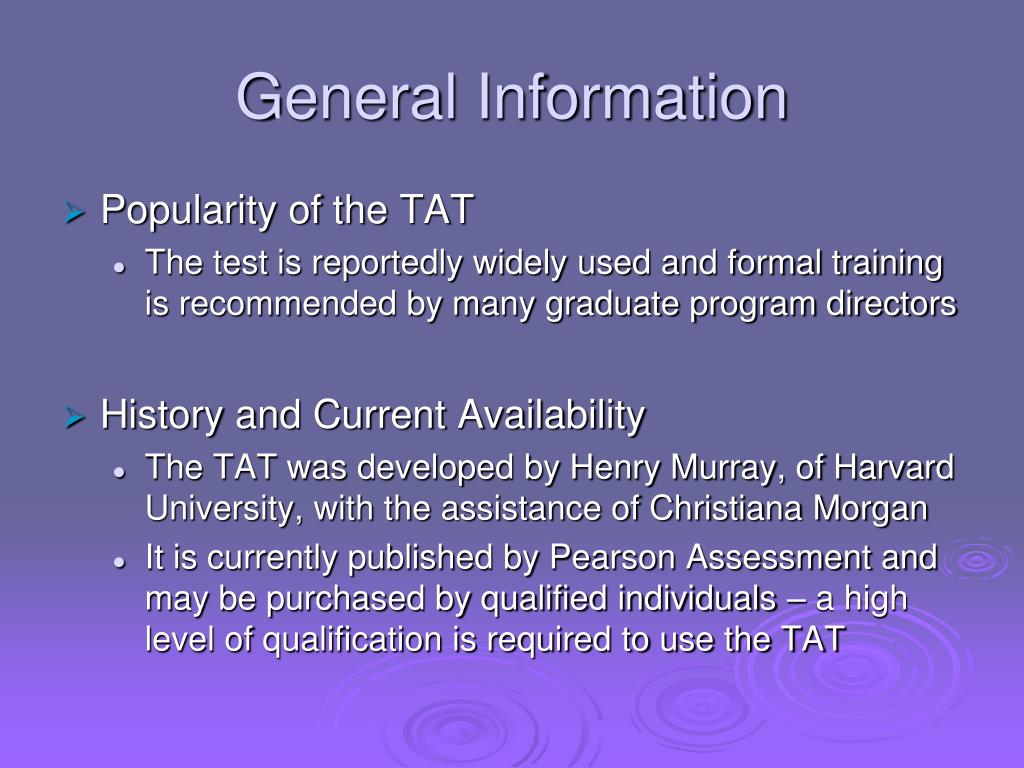 General Information

Popularity of the TAT

The test is reportedly widely used and formal training is recommended by many graduate program directors

History and Current Availability

The TAT was developed by Henry Murray, of Harvard University, with the assistance of Christiana Morgan

It is currently published by Pearson Assessment and may be purchased by qualified individuals – a high level of qualification is required to use the TAT